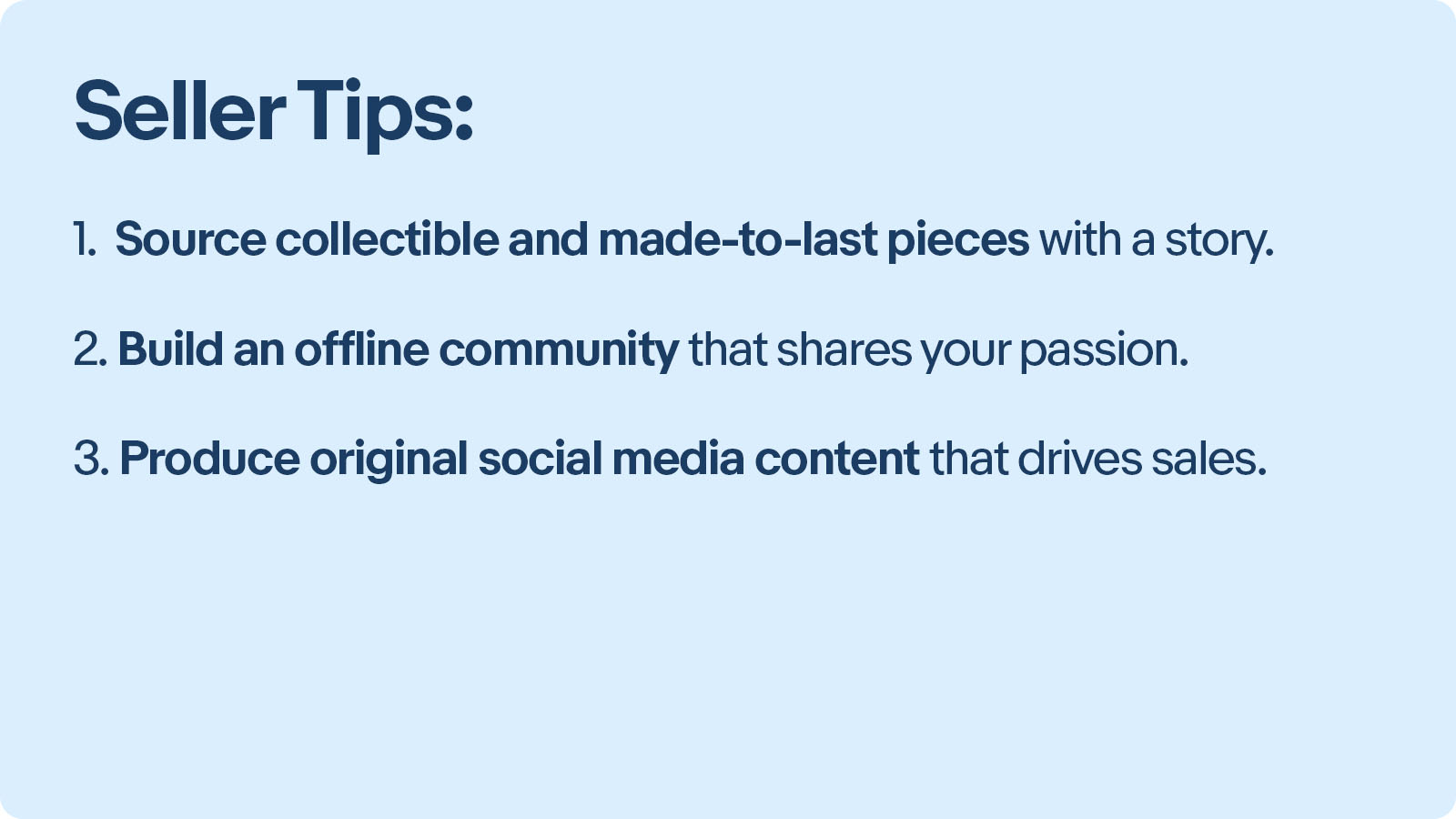 Seller Tips:

1. Source collectible and made-to-last pieces with a story.

2. Build an offline community that shares your passion.

3. Produce original social media content that drives sales.